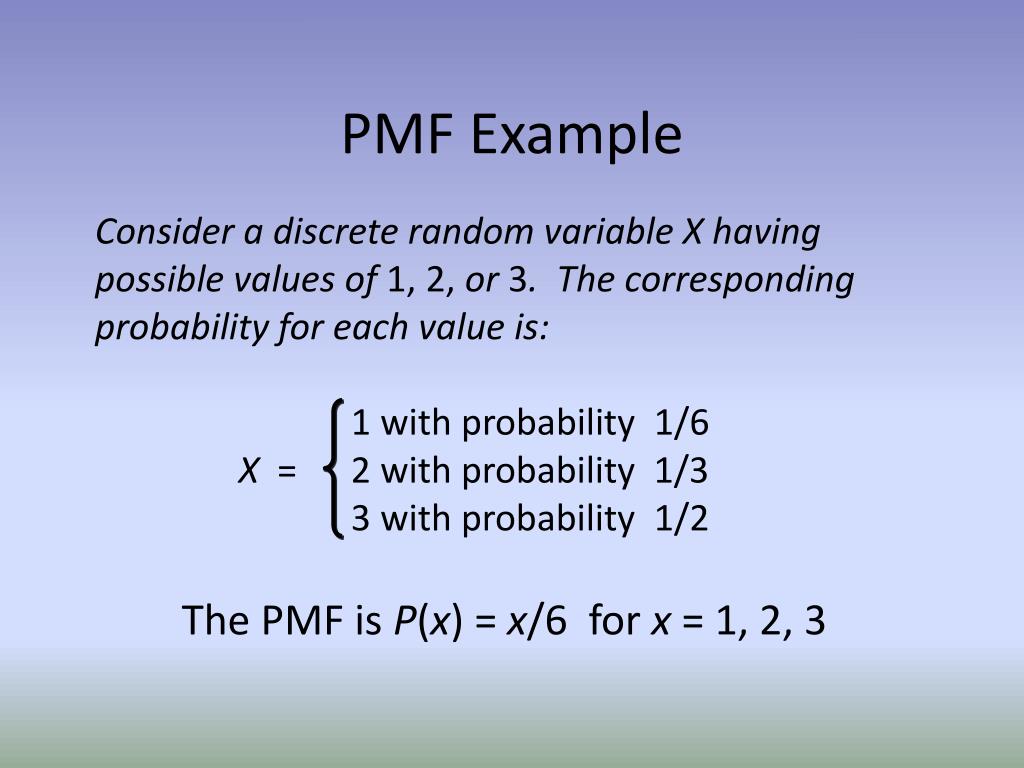 PMF Example

Consider a discrete random variable X having possible values of 1, 2, or 3. The corresponding probability for each value is:

$X = \begin{cases} 1 \text{ with probability } 1/6 \\ 2 \text{ with probability } 1/3 \\ 3 \text{ with probability } 1/2 \end{cases}$

The PMF is $P(x) = x/6$ for $x = 1, 2, 3$